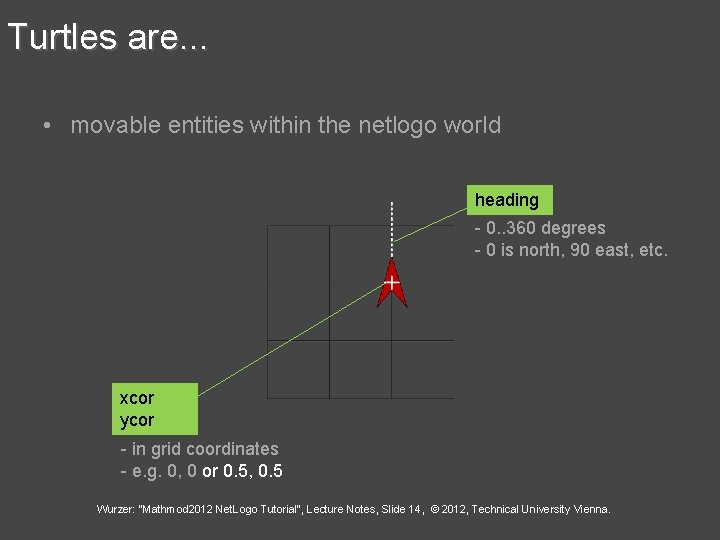 Turtles are...

• movable entities within the netlogo world

heading
- 0..360 degrees
- 0 is north, 90 east, etc.

xcor
ycor
- in grid coordinates
- e.g. 0, 0 or 0.5, 0.5

Wurzer: "Mathmod2012 NetLogo Tutorial", Lecture Notes, Slide 14, © 2012, Technical University Vienna.